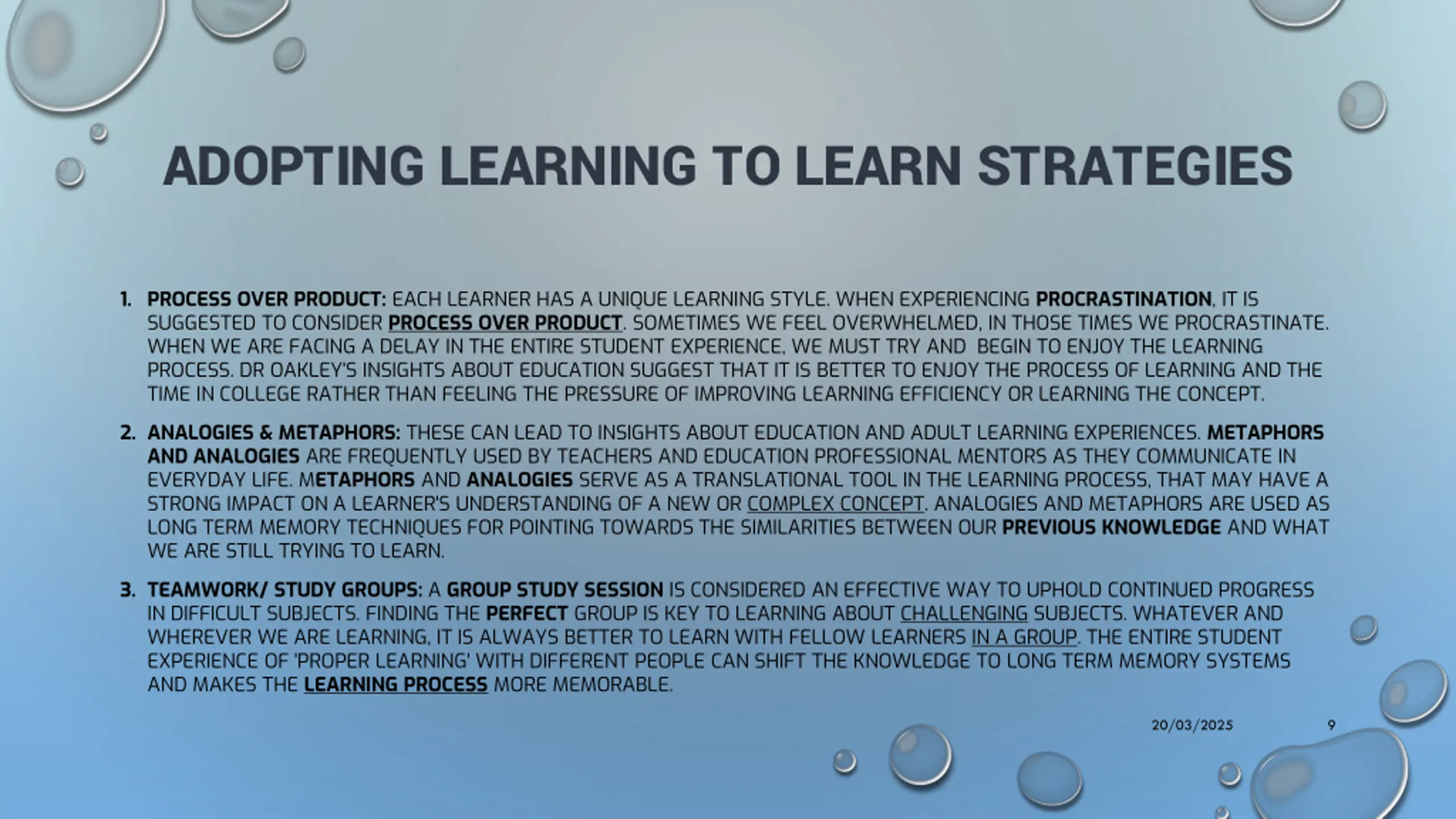 ADOPTING LEARNING TO LEARN STRATEGIES

1. PROCESS OVER PRODUCT: EACH LEARNER HAS A UNIQUE LEARNING STYLE. WHEN EXPERIENCING PROCRASTINATION, IT IS SUGGESTED TO CONSIDER PROCESS OVER PRODUCT. SOMETIMES WE FEEL OVERWHELMED, IN THOSE TIMES WE PROCRASTINATE. WHEN WE ARE FACING A DELAY IN THE ENTIRE STUDENT EXPERIENCE, WE MUST TRY AND BEGIN TO ENJOY THE LEARNING PROCESS. DR OAKLEY'S INSIGHTS ABOUT EDUCATION SUGGEST THAT IT IS BETTER TO ENJOY THE PROCESS OF LEARNING AND THE TIME IN COLLEGE RATHER THAN FEELING THE PRESSURE OF IMPROVING LEARNING EFFICIENCY OR LEARNING THE CONCEPT.

2. ANALOGIES & METAPHORS: THESE CAN LEAD TO INSIGHTS ABOUT EDUCATION AND ADULT LEARNING EXPERIENCES. METAPHORS AND ANALOGIES ARE FREQUENTLY USED BY TEACHERS AND EDUCATION PROFESSIONAL MENTORS AS THEY COMMUNICATE IN EVERYDAY LIFE. METAPHORS AND ANALOGIES SERVE AS A TRANSLATIONAL TOOL IN THE LEARNING PROCESS, THAT MAY HAVE A STRONG IMPACT ON A LEARNER'S UNDERSTANDING OF A NEW OR COMPLEX CONCEPT. ANALOGIES AND METAPHORS ARE USED AS LONG TERM MEMORY TECHNIQUES FOR POINTING TOWARDS THE SIMILARITIES BETWEEN OUR PREVIOUS KNOWLEDGE AND WHAT WE ARE STILL TRYING TO LEARN.

3. TEAMWORK/ STUDY GROUPS: A GROUP STUDY SESSION IS CONSIDERED AN EFFECTIVE WAY TO UPHOLD CONTINUED PROGRESS IN DIFFICULT SUBJECTS. FINDING THE PERFECT GROUP IS KEY TO LEARNING ABOUT CHALLENGING SUBJECTS. WHATEVER AND WHEREVER WE ARE LEARNING, IT IS ALWAYS BETTER TO LEARN WITH FELLOW LEARNERS IN A GROUP. THE ENTIRE STUDENT EXPERIENCE OF 'PROPER LEARNING' WITH DIFFERENT PEOPLE CAN SHIFT THE KNOWLEDGE TO LONG TERM MEMORY SYSTEMS AND MAKES THE LEARNING PROCESS MORE MEMORABLE.

20/03/2025 9